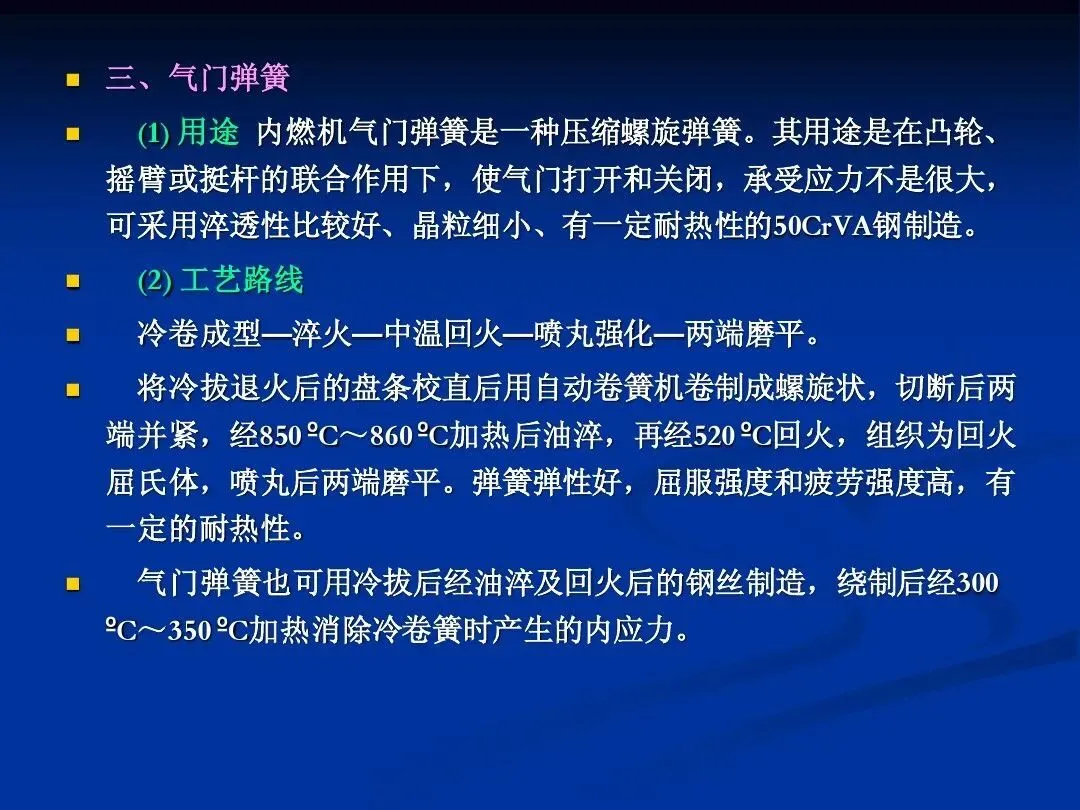 三、气门弹簧

(1) 用途 内燃机气门弹簧是一种压缩螺旋弹簧。其用途是在凸轮、摇臂或挺杆的联合作用下，使气门打开和关闭，承受应力不是很大，可采用淬透性比较好、晶粒细小、有一定耐热性的50CrVA钢制造。

(2) 工艺路线

冷卷成型—淬火—中温回火—喷丸强化—两端磨平。

将冷拔退火后的盘条校直后用自动卷簧机卷制成螺旋状，切断后两端并紧，经850 ºC～860 ºC加热后油淬，再经520 ºC回火，组织为回火屈氏体，喷丸后两端磨平。弹簧弹性好，屈服强度和疲劳强度高，有一定的耐热性。

气门弹簧也可用冷拔后经油淬及回火后的钢丝制造，绕制后经300 ºC～350 ºC加热消除冷卷簧时产生的内应力。